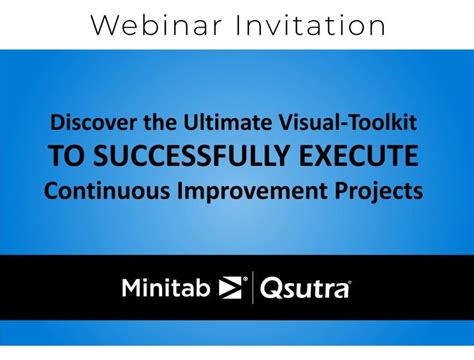 Webinar Invitation

Discover the Ultimate Visual-Toolkit
TO SUCCESSFULLY EXECUTE
Continuous Improvement Projects

Minitab® | Qsutra®